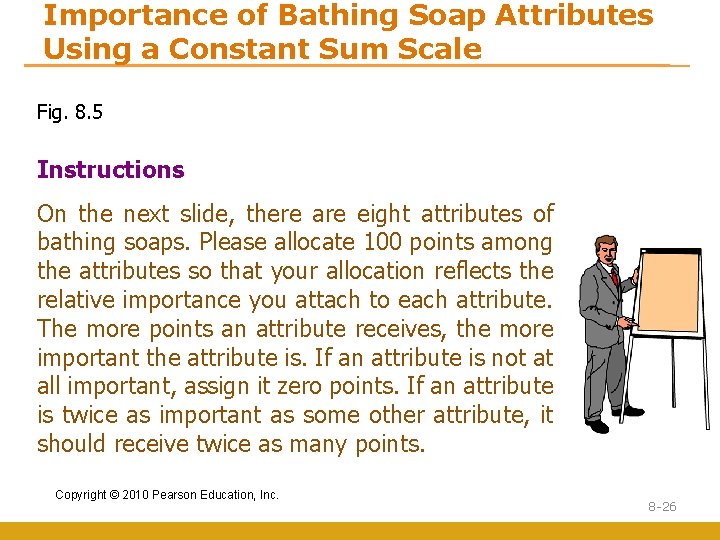 Importance of Bathing Soap Attributes Using a Constant Sum Scale

Fig. 8.5

Instructions

On the next slide, there are eight attributes of bathing soaps. Please allocate 100 points among the attributes so that your allocation reflects the relative importance you attach to each attribute. The more points an attribute receives, the more important the attribute is. If an attribute is not at all important, assign it zero points. If an attribute is twice as important as some other attribute, it should receive twice as many points.

Copyright © 2010 Pearson Education, Inc.

8-26